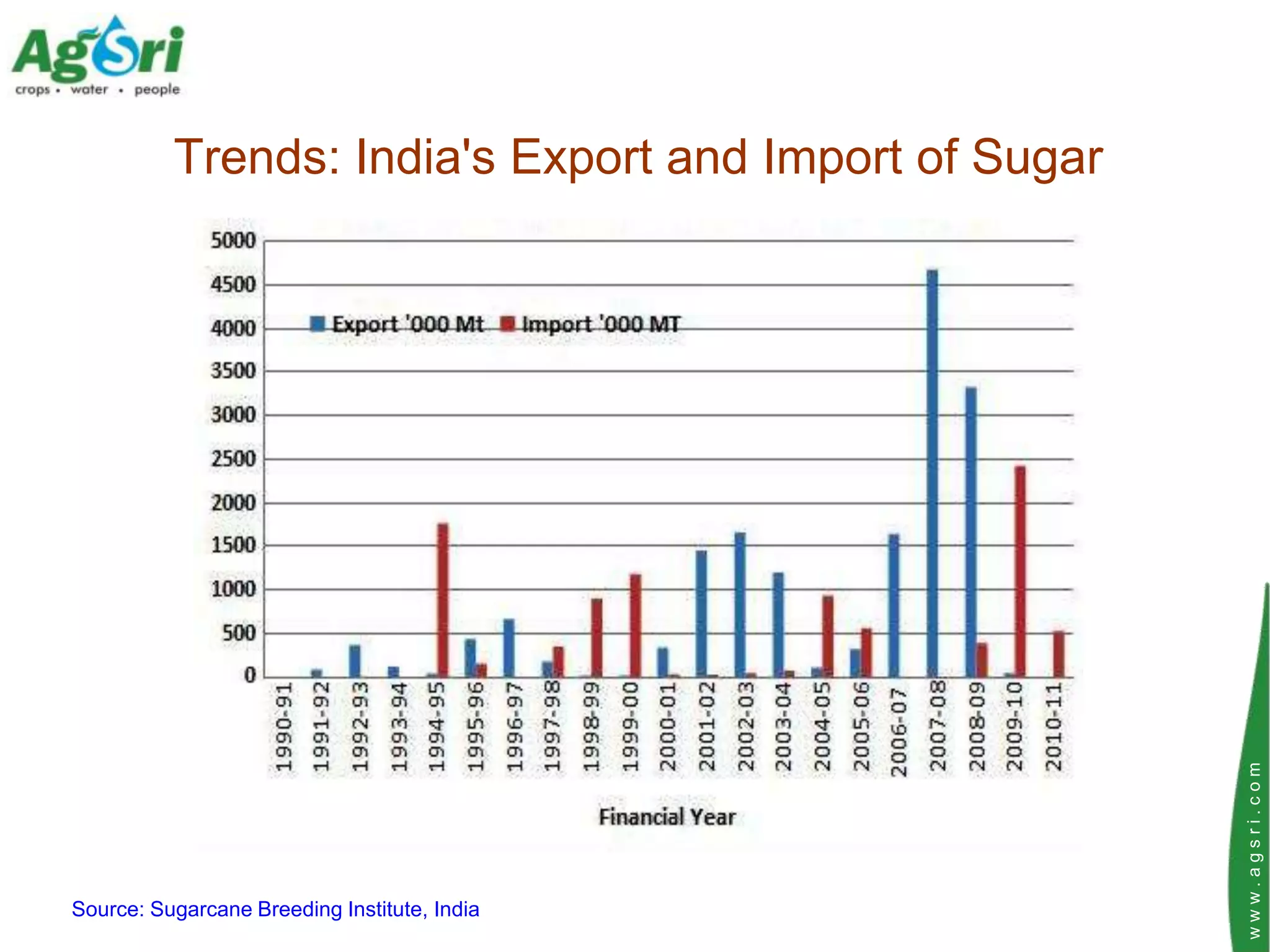 AgSri
crops • water • people

Trends: India's Export and Import of Sugar

5000
4500
4000
3500
3000
2500
2000
1500
1000
500
0

Export '000 Mt
Import '000 MT

1990-91
1991-92
1992-93
1993-94
1994-95
1995-96
1996-97
1997-98
1998-99
1999-00
2000-01
2001-02
2002-03
2003-04
2004-05
2005-06
2006-07
2007-08
2008-09
2009-10
2010-11

Financial Year

Source: Sugarcane Breeding Institute, India

www.agsri.com